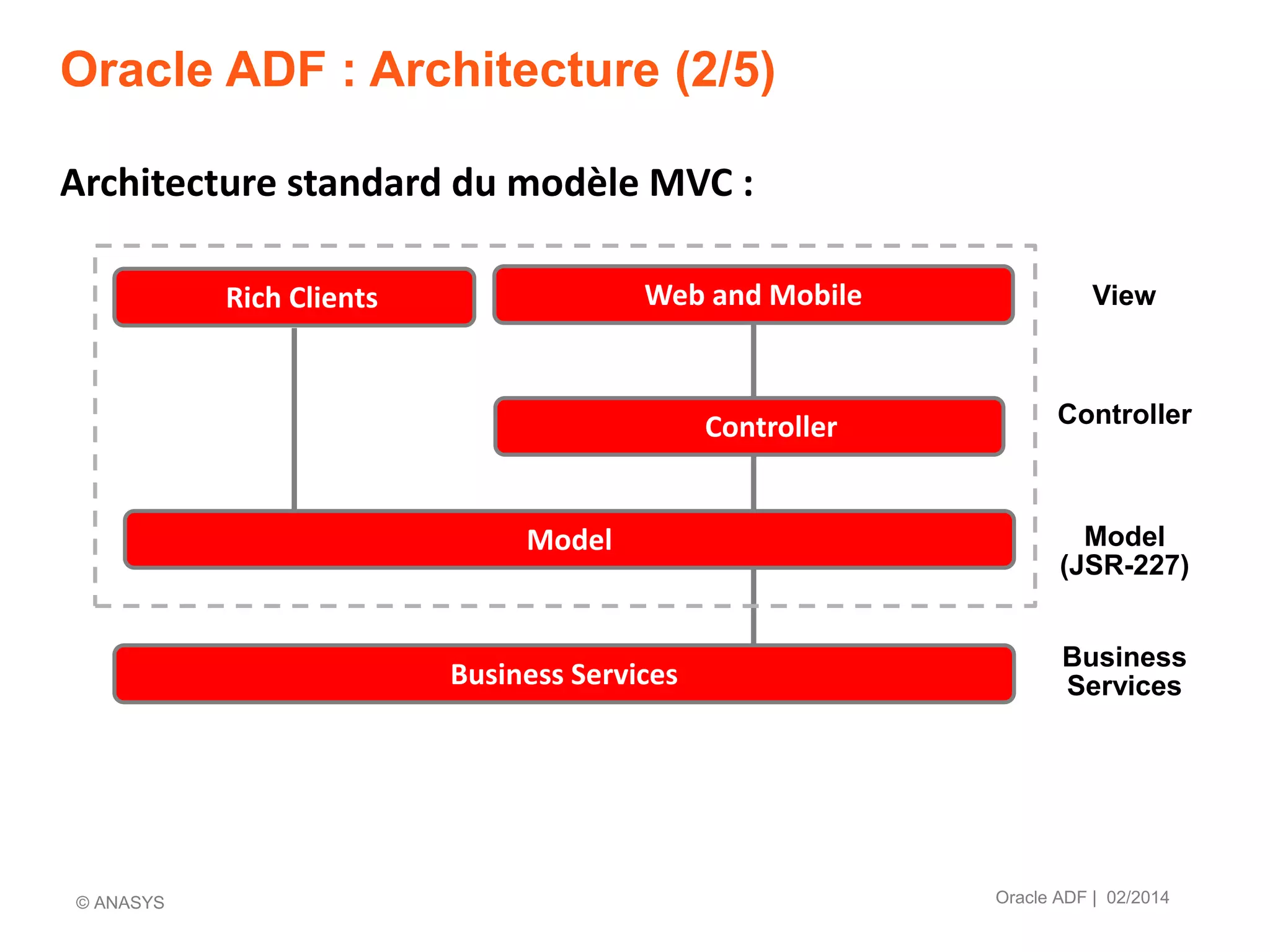 Oracle ADF : Architecture (2/5)

Architecture standard du modèle MVC :

Rich Clients

Web and Mobile

View

Controller

Controller

Model

Model
(JSR-227)

Business Services

Business
Services

© ANASYS

Oracle ADF | 02/2014